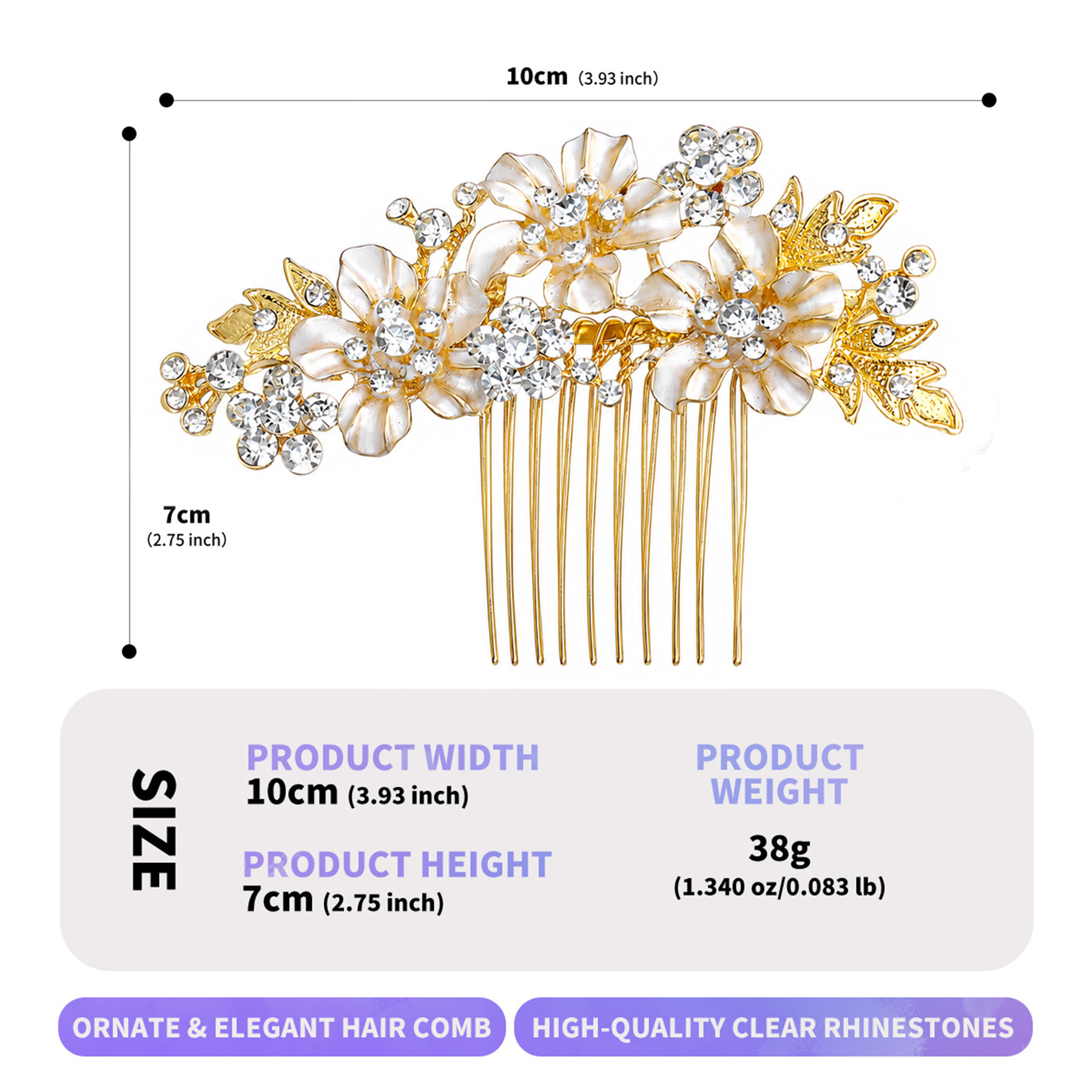 10cm (3.93 inch)

7cm
(2.75 inch)

SIZE

PRODUCT WIDTH
10cm (3.93 inch)

PRODUCT HEIGHT
7cm (2.75 inch)

PRODUCT WEIGHT

38g
(1.340 oz/0.083 lb)

ORNATE & ELEGANT HAIR COMB

HIGH-QUALITY CLEAR RHINESTONES